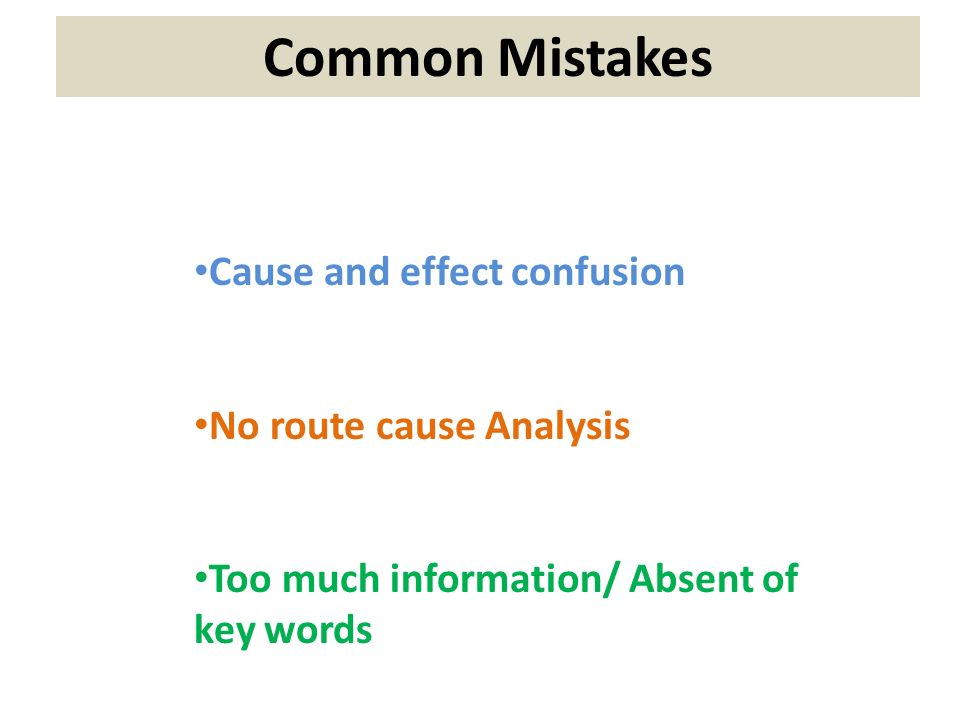 Common Mistakes

•Cause and effect confusion

•No route cause Analysis

•Too much information/ Absent of key words